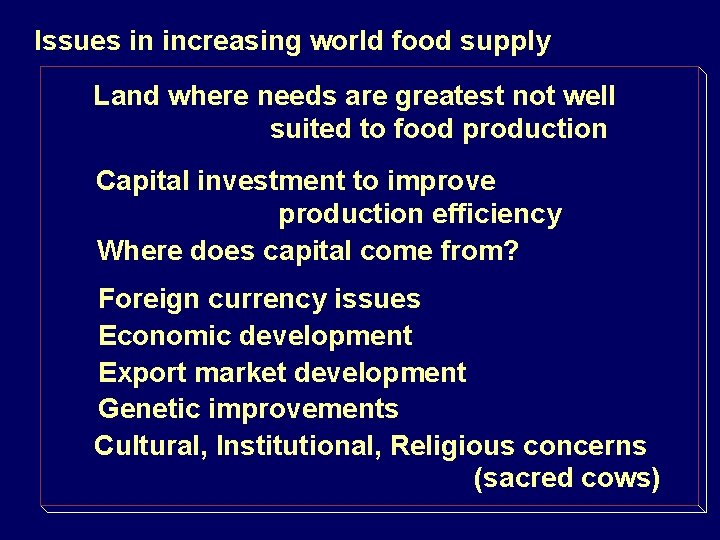 Issues in increasing world food supply

Land where needs are greatest not well suited to food production

Capital investment to improve production efficiency

Where does capital come from?

Foreign currency issues

Economic development

Export market development

Genetic improvements

Cultural, Institutional, Religious concerns (sacred cows)